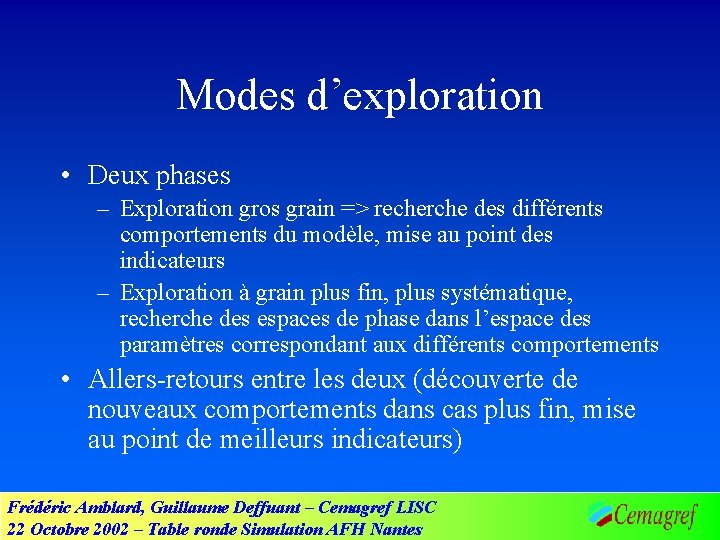 Modes d’exploration

• Deux phases
  – Exploration gros grain => recherche des différents comportements du modèle, mise au point des indicateurs
  – Exploration à grain plus fin, plus systématique, recherche des espaces de phase dans l’espace des paramètres correspondant aux différents comportements
• Allers-retours entre les deux (découverte de nouveaux comportements dans cas plus fin, mise au point de meilleurs indicateurs)

Frédéric Amblard, Guillaume Deffuant – Cemagref LISC
22 Octobre 2002 – Table ronde Simulation AFH Nantes

Cemagref